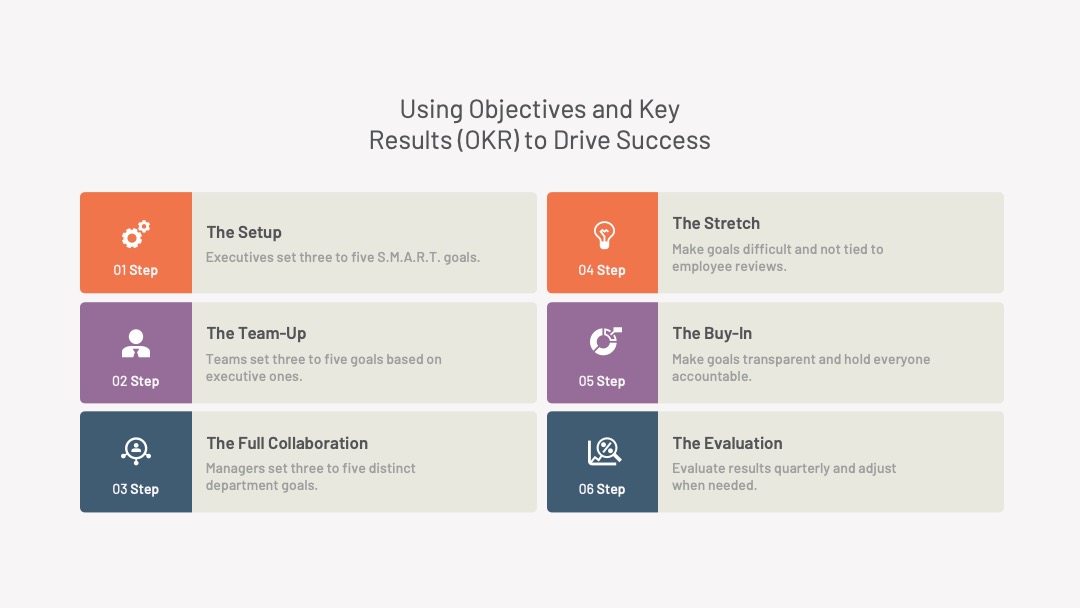 Using Objectives and Key Results (OKR) to Drive Success

01 Step

The Setup

Executives set three to five S.M.A.R.T. goals.

02 Step

The Team-Up

Teams set three to five goals based on executive ones.

03 Step

The Full Collaboration

Managers set three to five distinct department goals.

04 Step

The Stretch

Make goals difficult and not tied to employee reviews.

05 Step

The Buy-In

Make goals transparent and hold everyone accountable.

06 Step

The Evaluation

Evaluate results quarterly and adjust when needed.